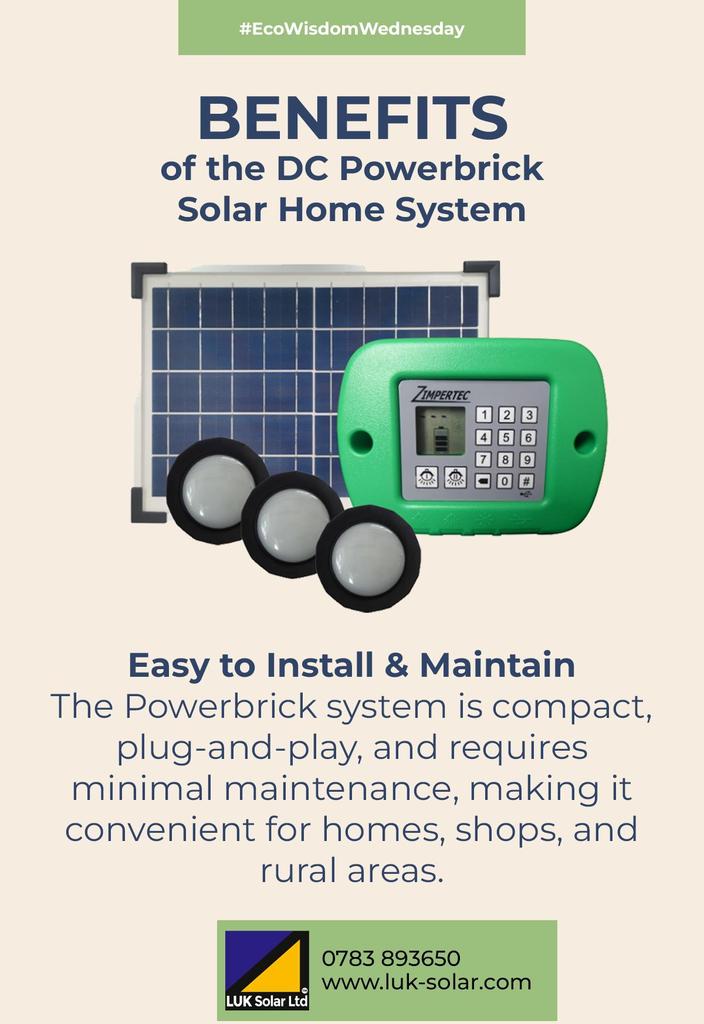 #EcoWisdomWednesday

BENEFITS
of the DC Powerbrick
Solar Home System

ZIMPERTEC

1 2 3
4 5 6
7 8 9
0 #

Easy to Install & Maintain
The Powerbrick system is compact, plug-and-play, and requires minimal maintenance, making it convenient for homes, shops, and rural areas.

LUK Solar Ltd
0783 893650
www.luk-solar.com